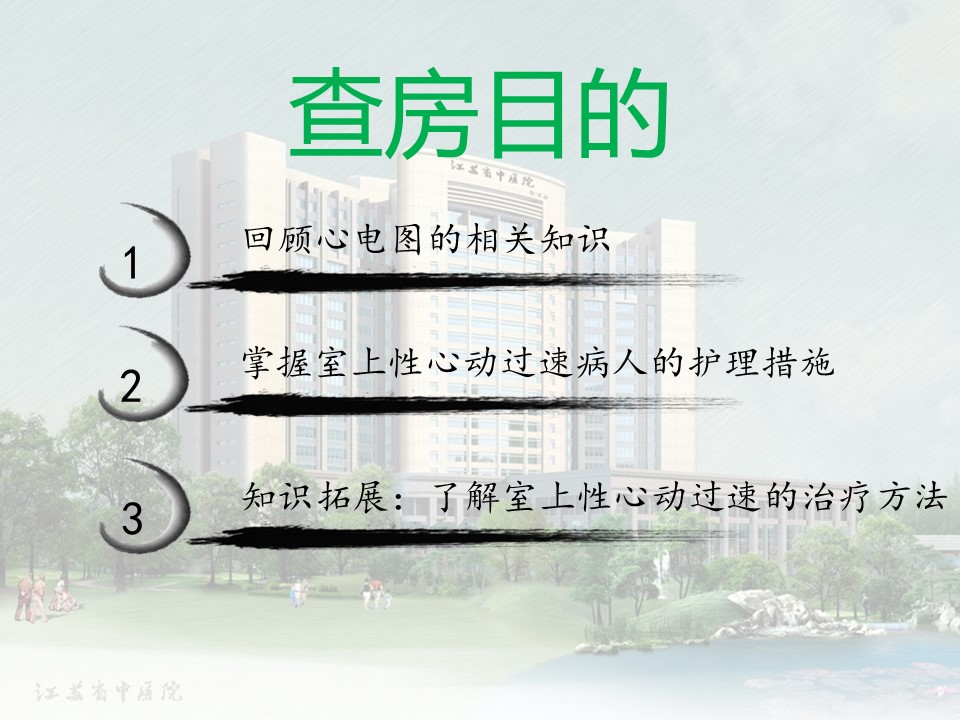 查房目的

江苏省中医院

1 回顾心电图的相关知识

2 掌握室上性心动过速病人的护理措施

3 知识拓展：了解室上性心动过速的治疗方法

江苏省中医院